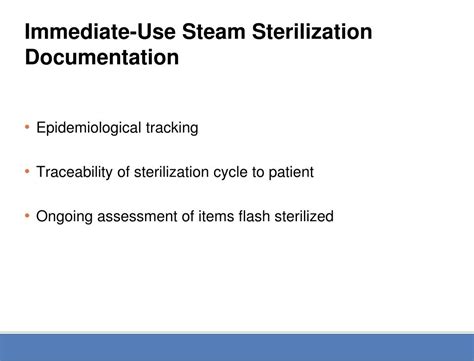 Immediate-Use Steam Sterilization Documentation

• Epidemiological tracking

• Traceability of sterilization cycle to patient

• Ongoing assessment of items flash sterilized